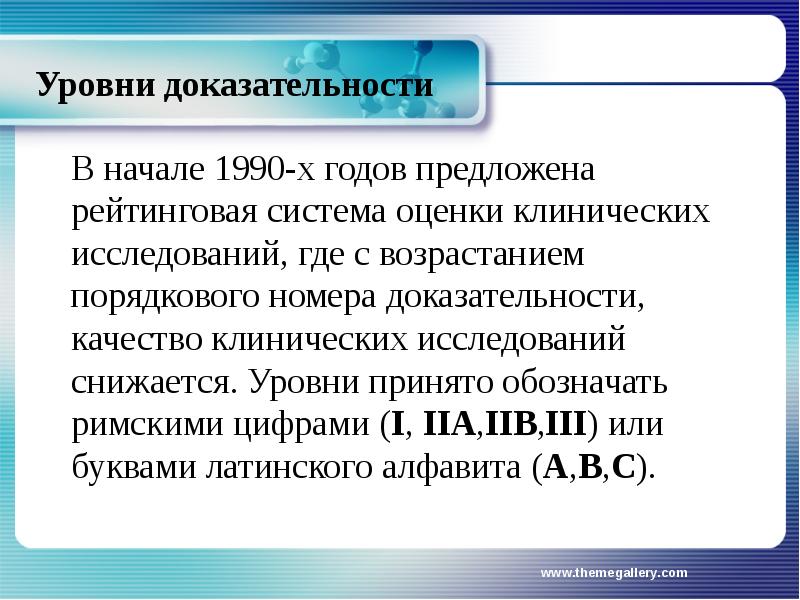 Уровни доказательности

В начале 1990-х годов предложена рейтинговая система оценки клинических исследований, где с возрастанием порядкового номера доказательности, качество клинических исследований снижается. Уровни принято обозначать римскими цифрами (I, IIA,IIB,III) или буквами латинского алфавита (A,B,C).

www.themegallery.com